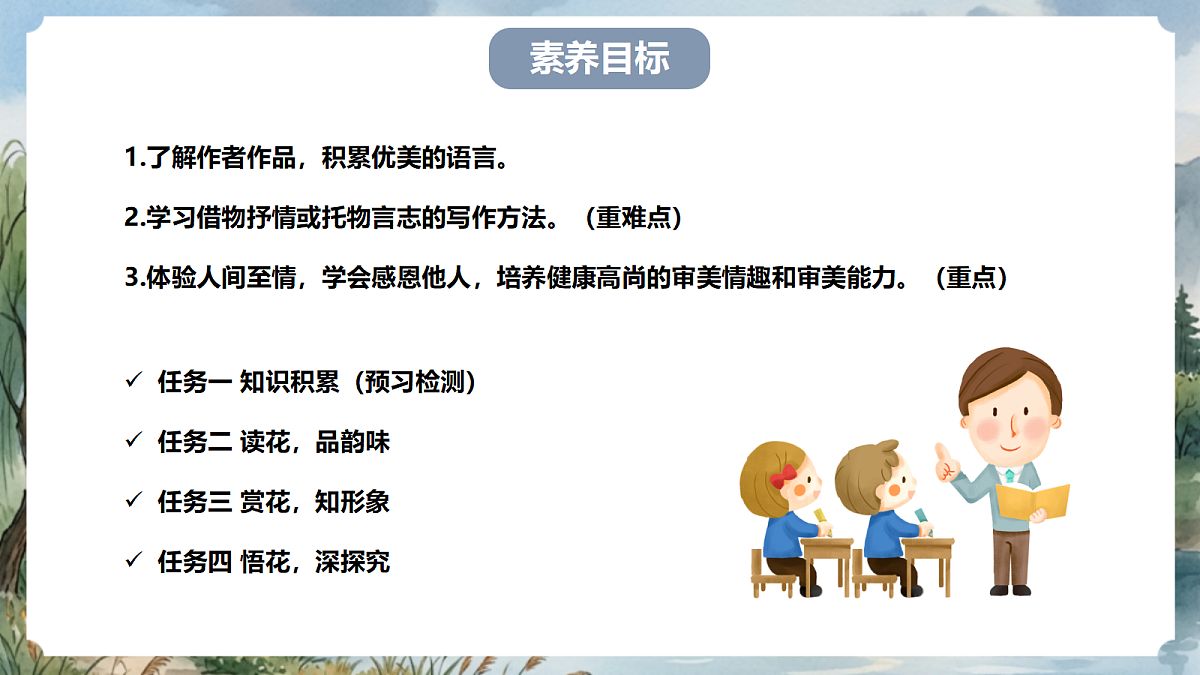 素养目标

1.了解作者作品，积累优美的语言。

2.学习借物抒情或托物言志的写作方法。（重难点）

3.体验人间至情，学会感恩他人，培养健康高尚的审美情趣和审美能力。（重点）

✓ 任务一 知识积累（预习检测）

✓ 任务二 读花，品韵味

✓ 任务三 赏花，知形象

✓ 任务四 悟花，深探究